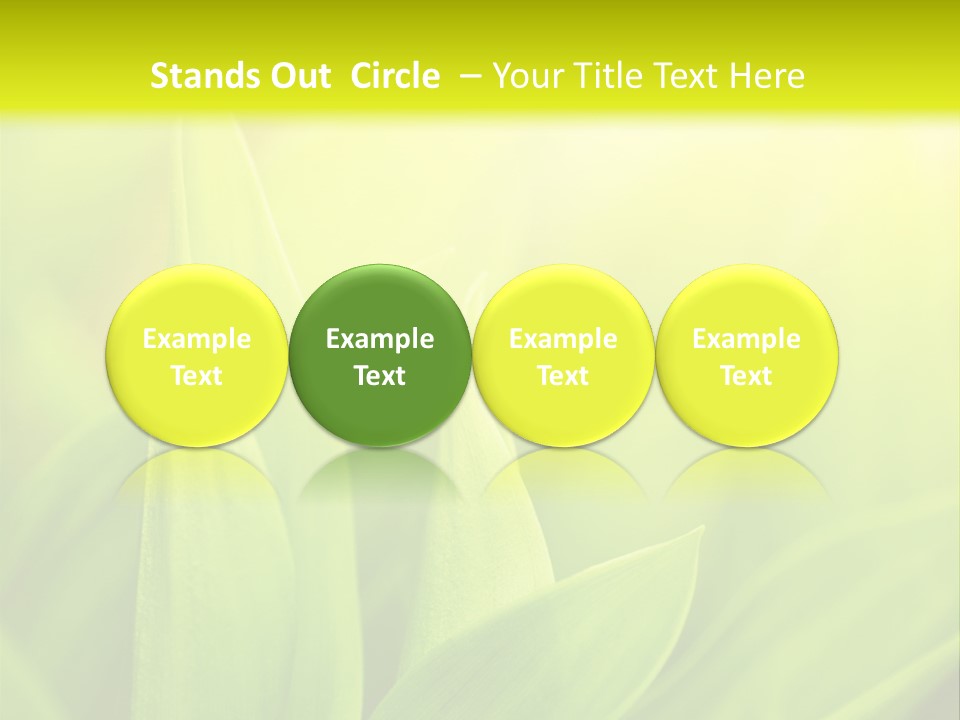 Stands Out Circle – Your Title Text Here

Example Text

Example Text

Example Text

Example Text